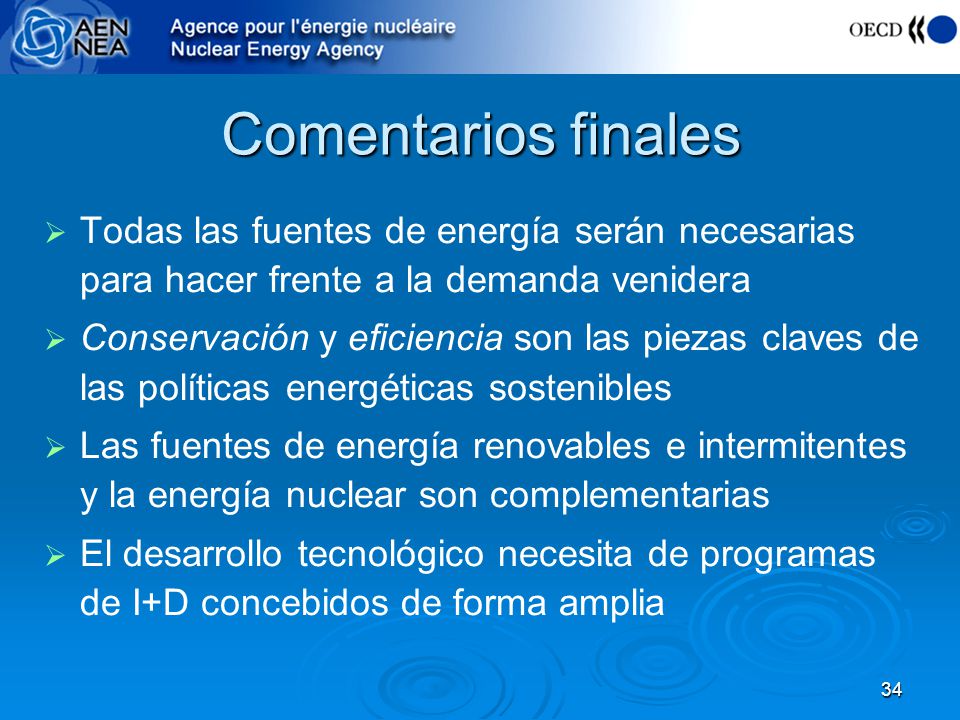 AEN NEA Agence pour l'énergie nucléaire Nuclear Energy Agency

OECD

Comentarios finales

➢ Todas las fuentes de energía serán necesarias para hacer frente a la demanda venidera

➢ Conservación y eficiencia son las piezas claves de las políticas energéticas sostenibles

➢ Las fuentes de energía renovables e intermitentes y la energía nuclear son complementarias

➢ El desarrollo tecnológico necesita de programas de I+D concebidos de forma amplia

34